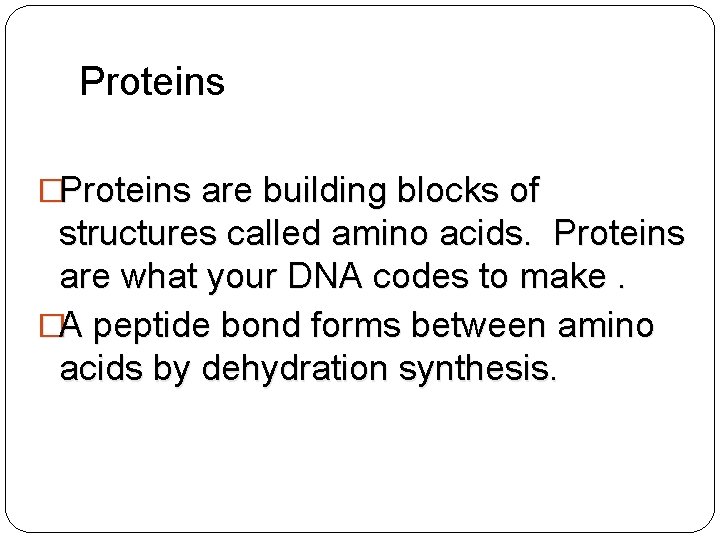 Proteins

□Proteins are building blocks of structures called amino acids.  Proteins are what your DNA codes to make .

□A peptide bond forms between amino acids by dehydration synthesis.